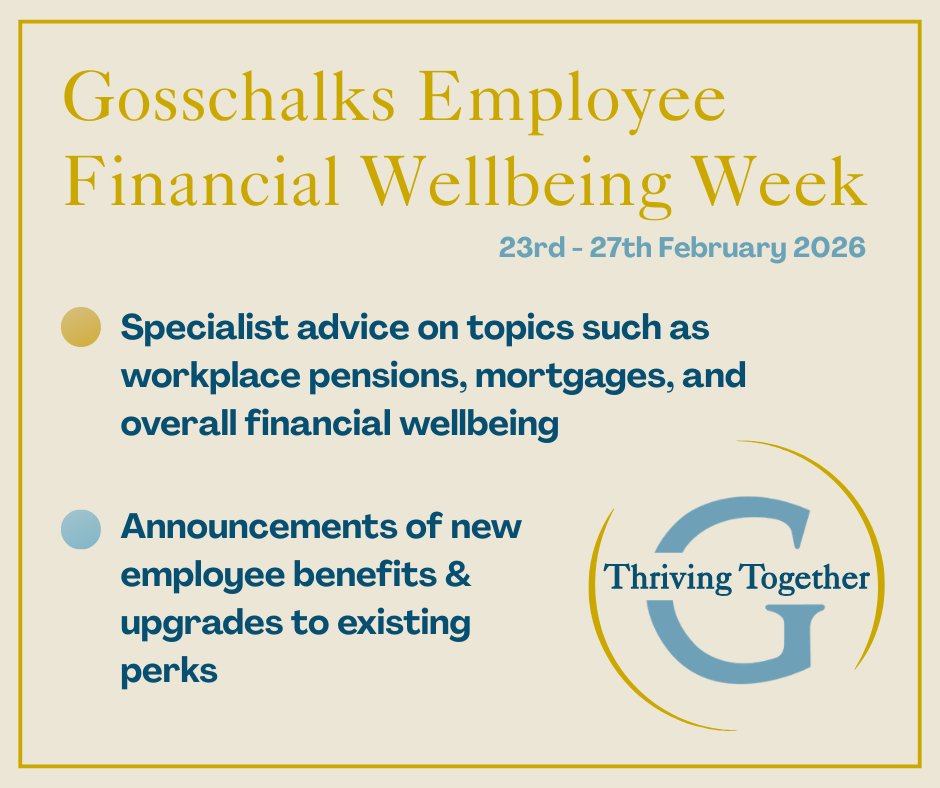 Gosschalks Employee Financial Wellbeing Week

23rd - 27th February 2026

Specialist advice on topics such as workplace pensions, mortgages, and overall financial wellbeing

Announcements of new employee benefits & upgrades to existing perks

G

Thriving Together